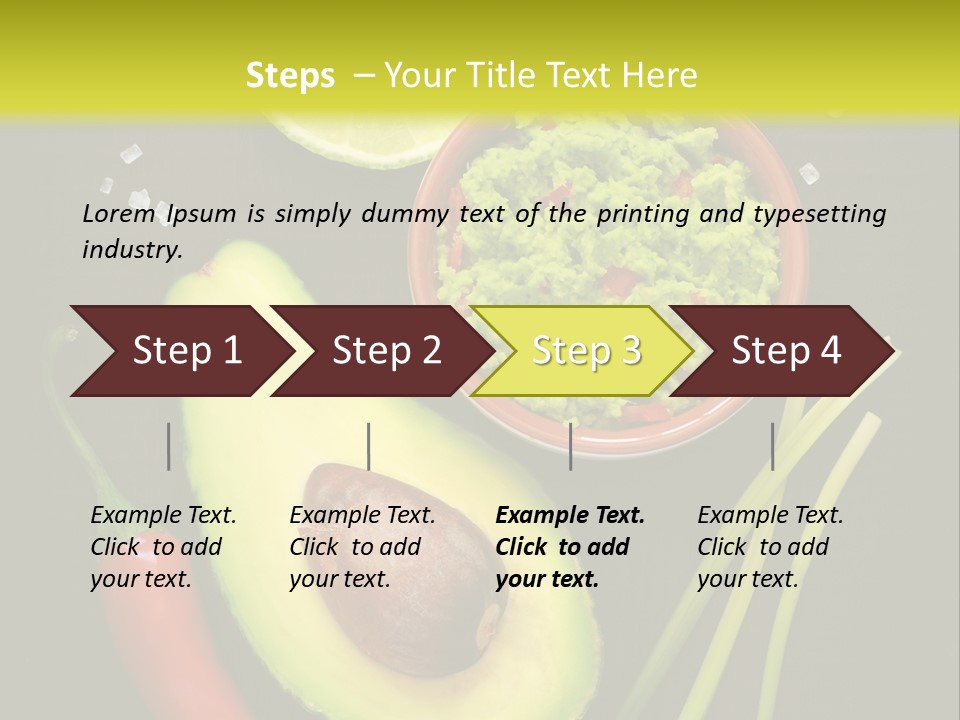 Steps – Your Title Text Here

Lorem Ipsum is simply dummy text of the printing and typesetting industry.

Step 1

Step 2

Step 3

Step 4

Example Text. Click to add your text.

Example Text. Click to add your text.

Example Text. Click to add your text.

Example Text. Click to add your text.